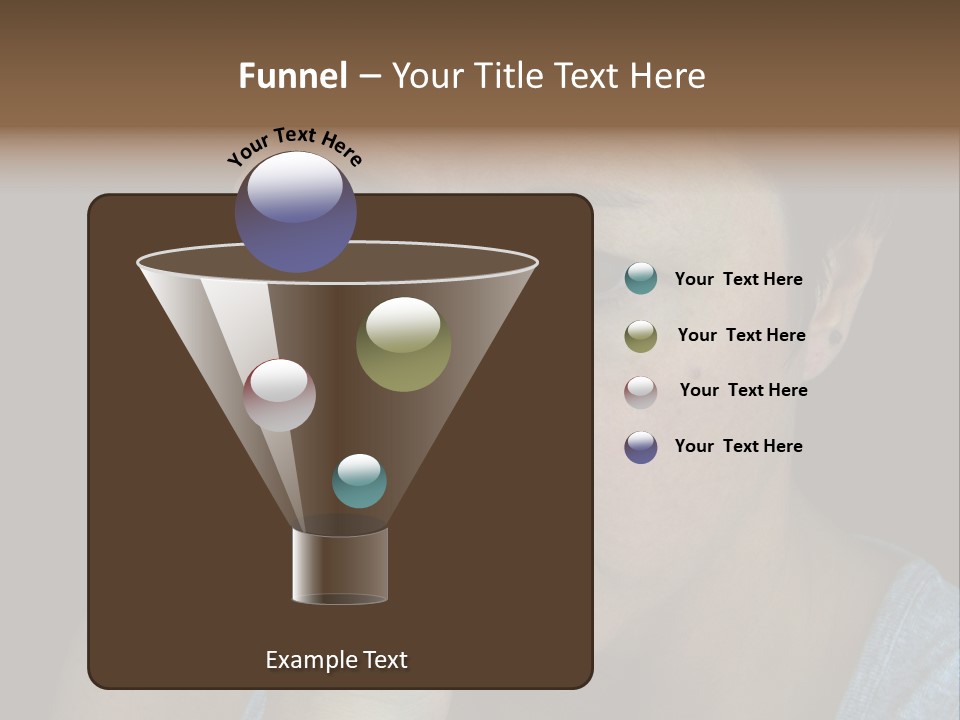 Funnel – Your Title Text Here

Your Text Here

Example Text

Your Text Here

Your Text Here

Your Text Here

Your Text Here